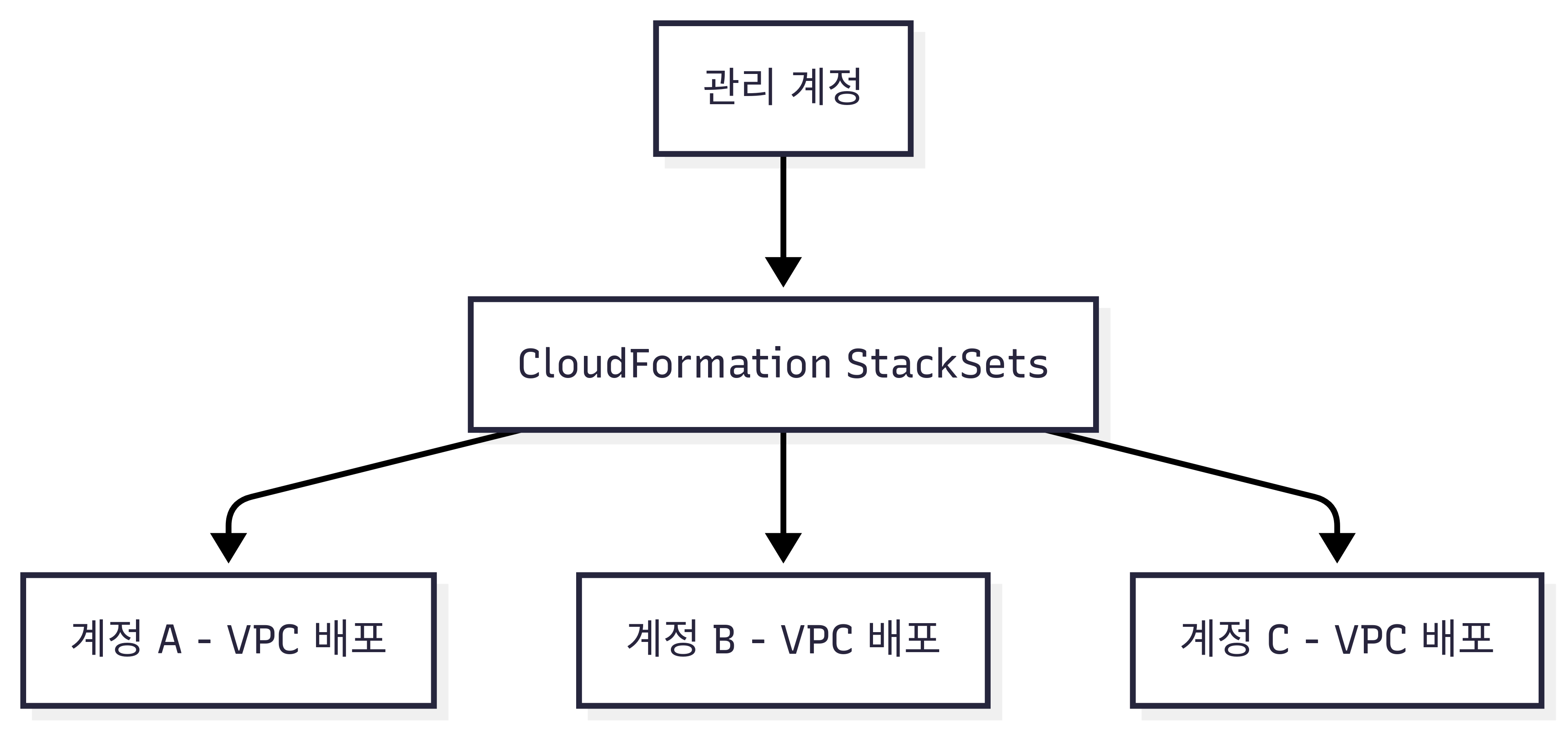 관리 계정

CloudFormation StackSets

계정 A - VPC 배포

계정 B - VPC 배포

계정 C - VPC 배포